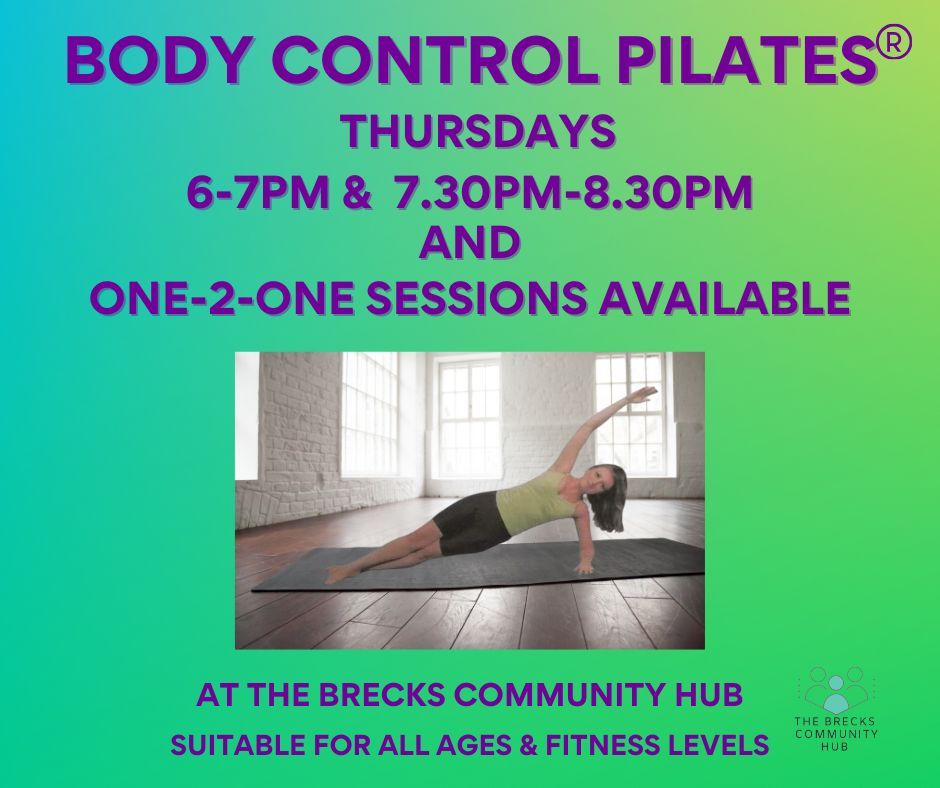 BODY CONTROL PILATES®

THURSDAYS

6-7PM & 7.30PM-8.30PM

AND

ONE-2-ONE SESSIONS AVAILABLE

AT THE BRECKS COMMUNITY HUB

SUITABLE FOR ALL AGES & FITNESS LEVELS

THE BRECKS COMMUNITY HUB